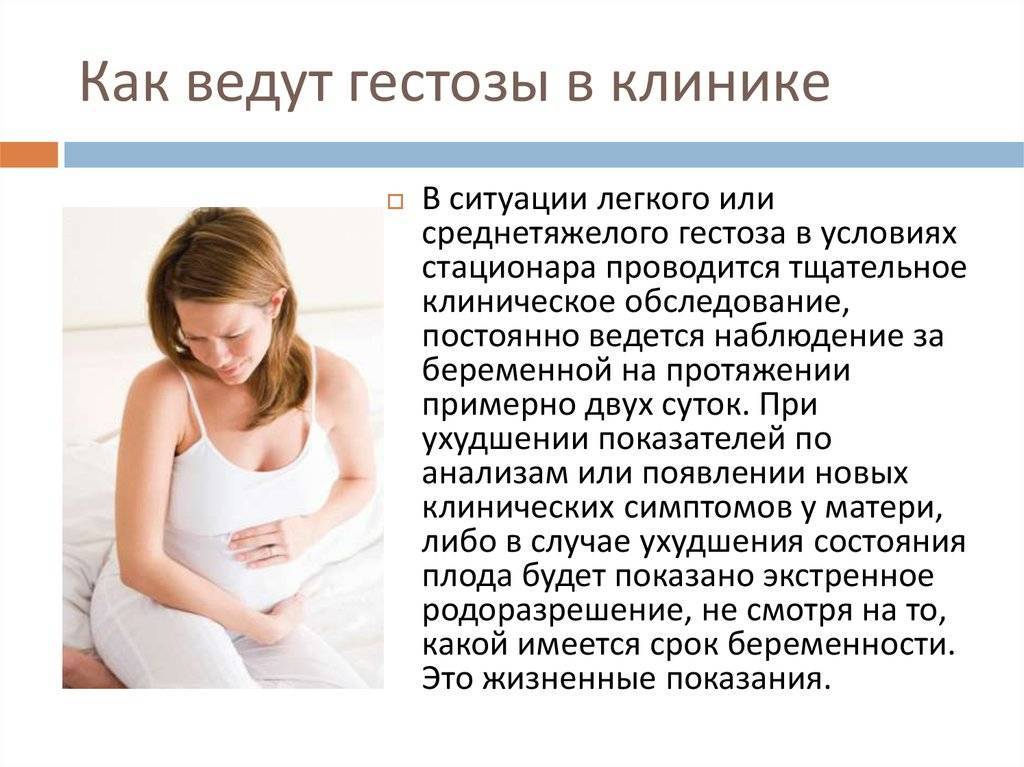 Как ведут гестозы в клинике

В ситуации легкого или среднетяжелого гестоза в условиях стационара проводится тщательное клиническое обследование, постоянно ведется наблюдение за беременной на протяжении примерно двух суток. При ухудшении показателей по анализам или появлении новых клинических симптомов у матери, либо в случае ухудшения состояния плода будет показано экстренное родоразрешение, не смотря на то, какой имеется срок беременности. Это жизненные показания.